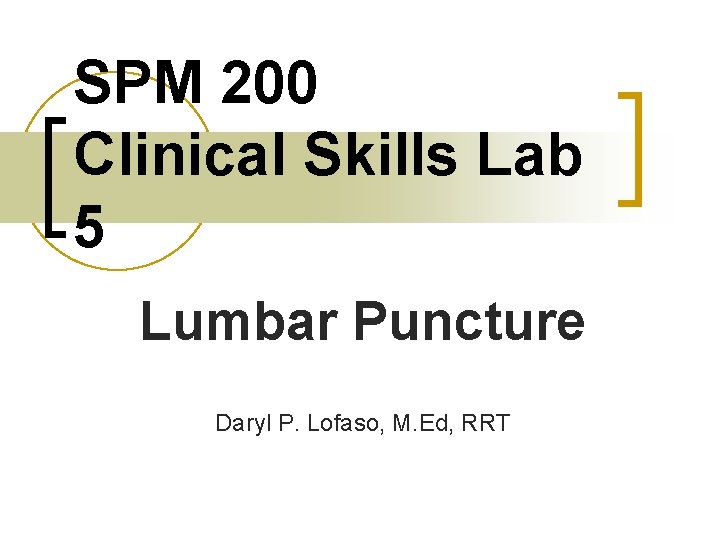 SPM 200 Clinical Skills Lab 5

Lumbar Puncture

Daryl P. Lofaso, M.Ed, RRT